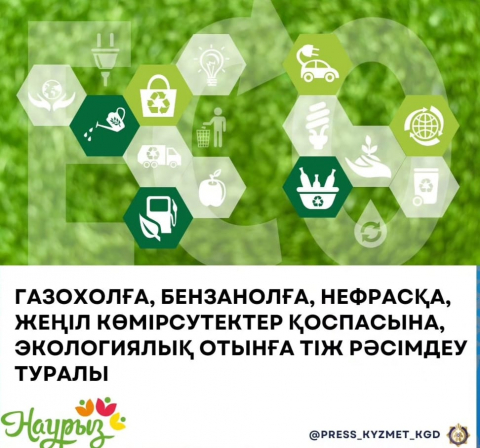 ГАЗОХОЛҒА, БЕНЗАНОЛҒА, НЕФРАСҚА, ЖЕҢІЛ КӨМІРСУТЕКТЕР ҚОСПАСЫНА, ЭКОЛОГИЯЛЫҚ ОТЫНҒА ТІЖ РӘСІМДЕУ ТУРАЛЫ

Наурыз

@PRESS_KYZMET_KGD